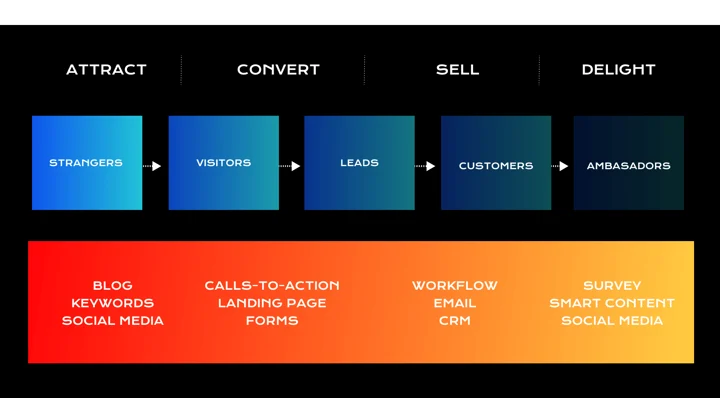 ATTRACT CONVERT SELL DELIGHT

STRANGERS VISITORS LEADS CUSTOMERS AMBASADORS

BLOG
KEYWORDS
SOCIAL MEDIA

CALLS-TO-ACTION
LANDING PAGE
FORMS

WORKFLOW
EMAIL
CRM

SURVEY
SMART CONTENT
SOCIAL MEDIA